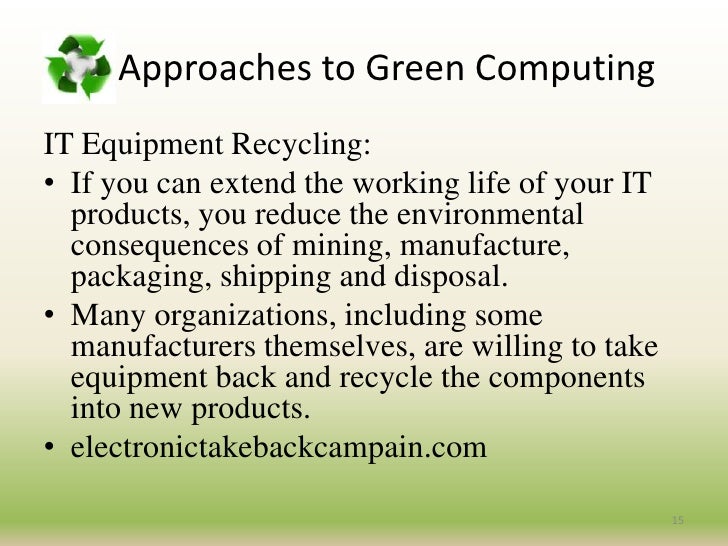 Approaches to Green Computing

IT Equipment Recycling:

• If you can extend the working life of your IT products, you reduce the environmental consequences of mining, manufacture, packaging, shipping and disposal.
• Many organizations, including some manufacturers themselves, are willing to take equipment back and recycle the components into new products.
• electronictakebackcampain.com

15